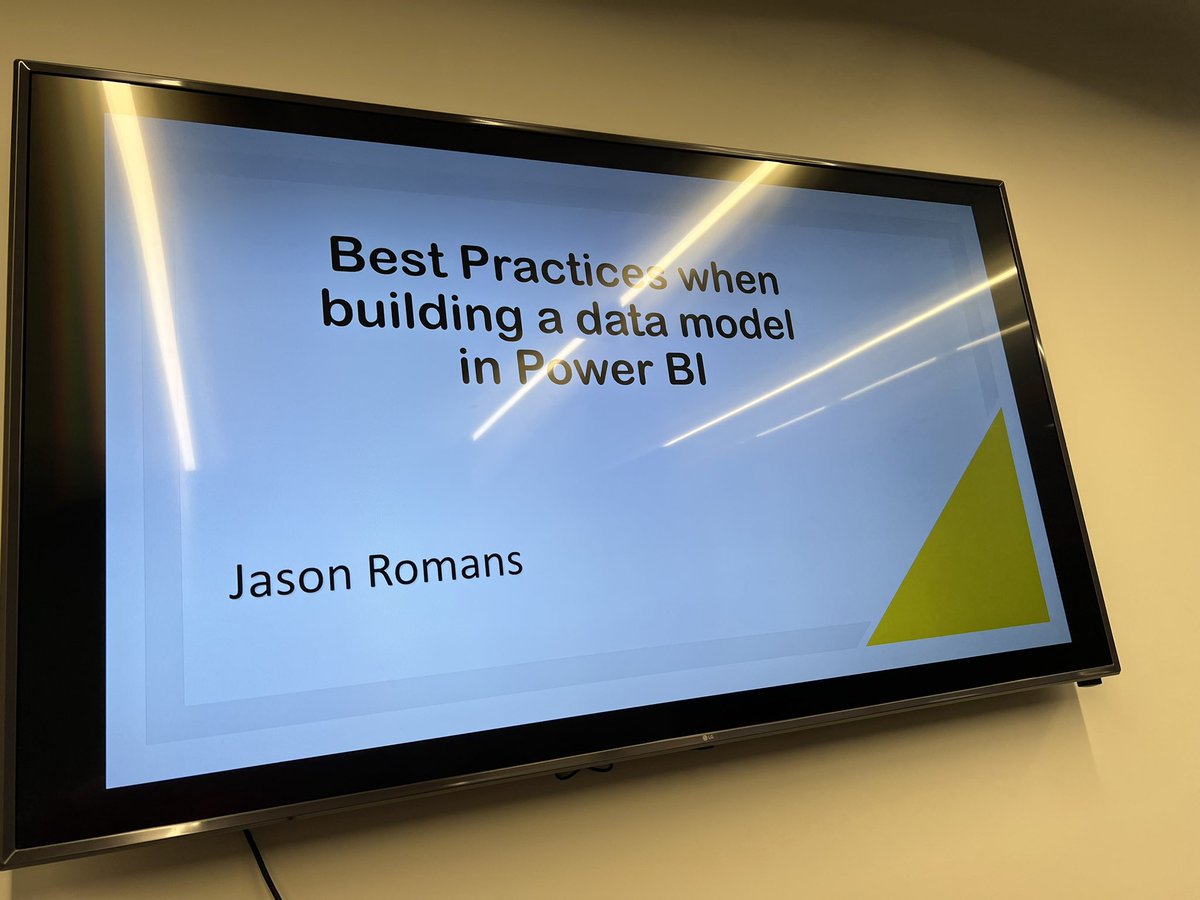 Best Practices when building a data model in Power BI

Jason Romans

LG